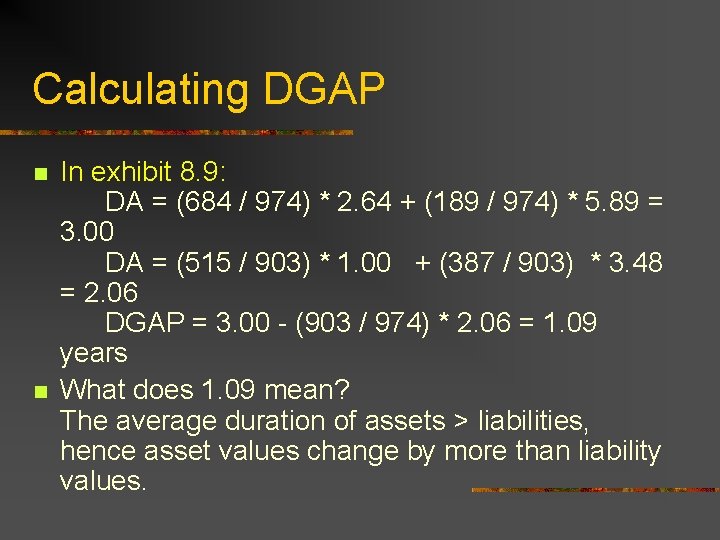 Calculating DGAP

In exhibit 8.9:
DA = (684 / 974) * 2.64 + (189 / 974) * 5.89 = 3.00
DA = (515 / 903) * 1.00 + (387 / 903) * 3.48 = 2.06
DGAP = 3.00 - (903 / 974) * 2.06 = 1.09 years

What does 1.09 mean?
The average duration of assets > liabilities, hence asset values change by more than liability values.